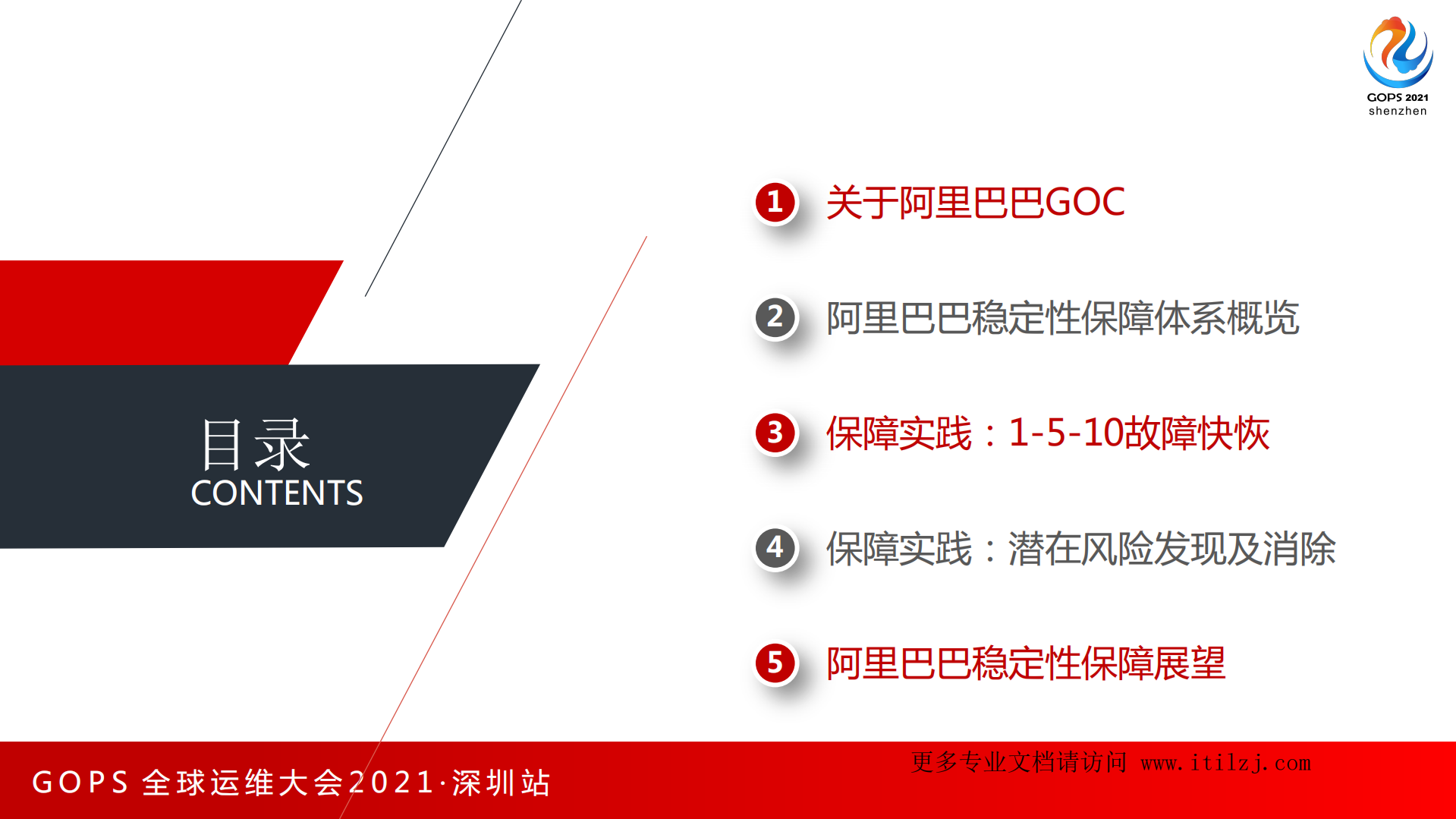 GOPS 2021
shenzhen

目录
CONTENTS

1 关于阿里巴巴GOC

2 阿里巴巴稳定性保障体系概览

3 保障实践：1-5-10故障快恢

4 保障实践：潜在风险发现及消除

5 阿里巴巴稳定性保障展望

GOPS 全球运维大会2021·深圳站

更多专业文档请访问 www.itilzj.com